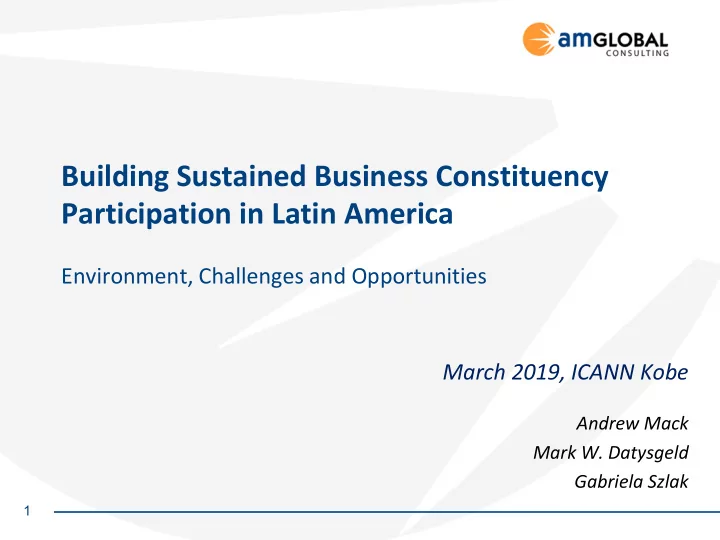 amGLOBAL
CONSULTING

Building Sustained Business Constituency Participation in Latin America

Environment, Challenges and Opportunities

March 2019, ICANN Kobe

Andrew Mack
Mark W. Datysgeld
Gabriela Szlak

1